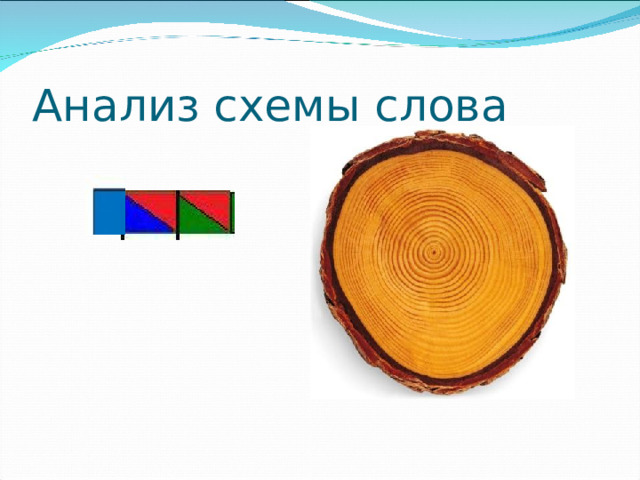 Анализ схемы слова